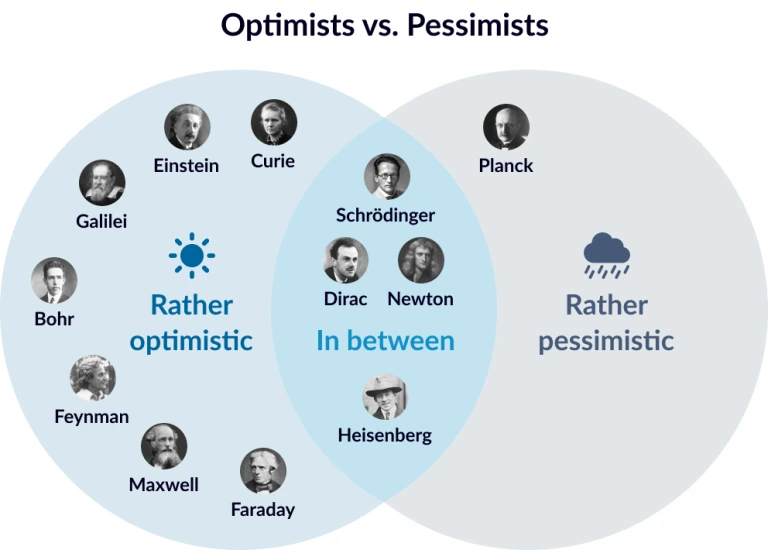 Optimists vs. Pessimists

Einstein

Curie

Galilei

Bohr

Rather optimistic

Feynman

Maxwell

Faraday

Schrödinger

Dirac

Newton

In between

Heisenberg

Planck

Rather pessimistic